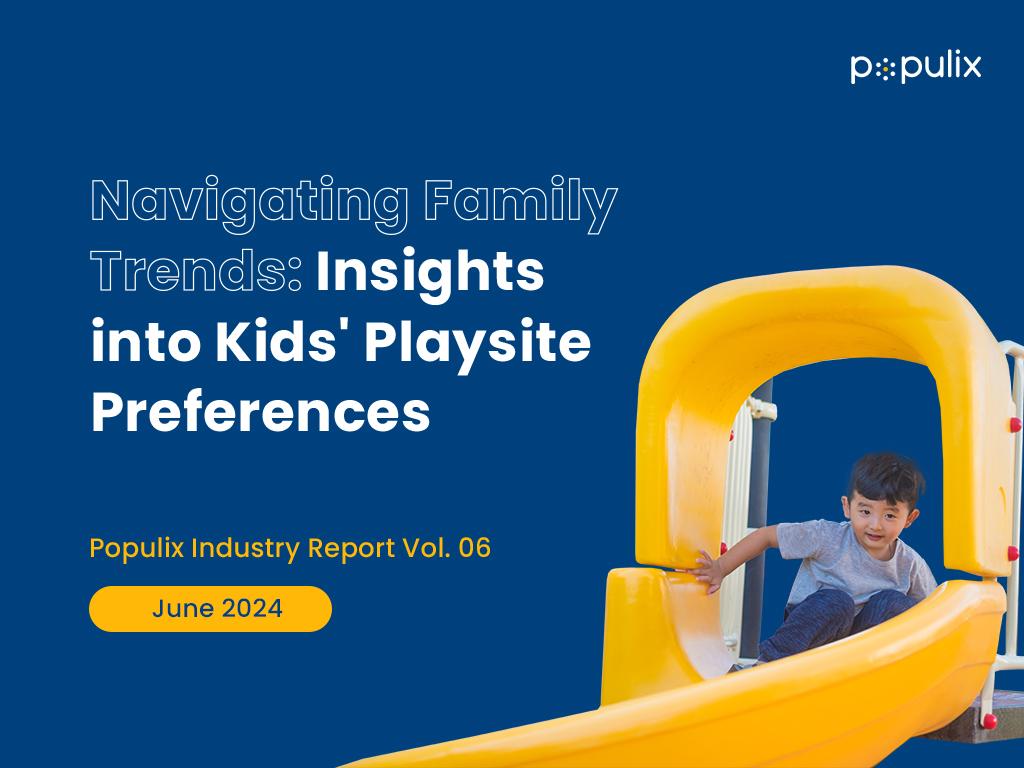 populix

Navigating Family Trends: Insights into Kids' Playsite Preferences

Populix Industry Report Vol. 06

June 2024